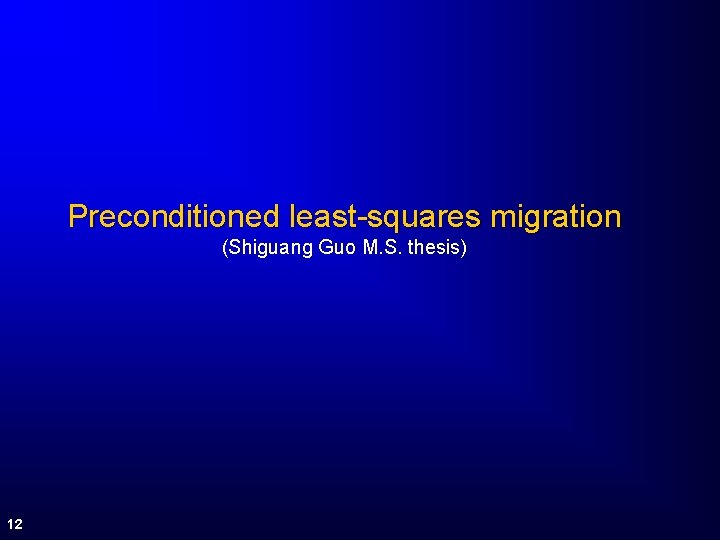 Preconditioned least-squares migration
(Shiguang Guo M.S. thesis)

12